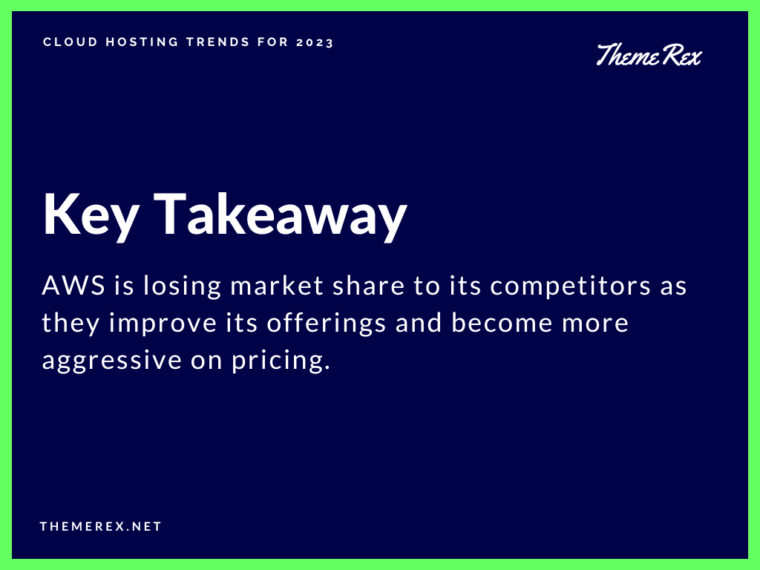 CLOUD HOSTING TRENDS FOR 2023

ThemeRex

Key Takeaway

AWS is losing market share to its competitors as they improve its offerings and become more aggressive on pricing.

THEMEREX.NET